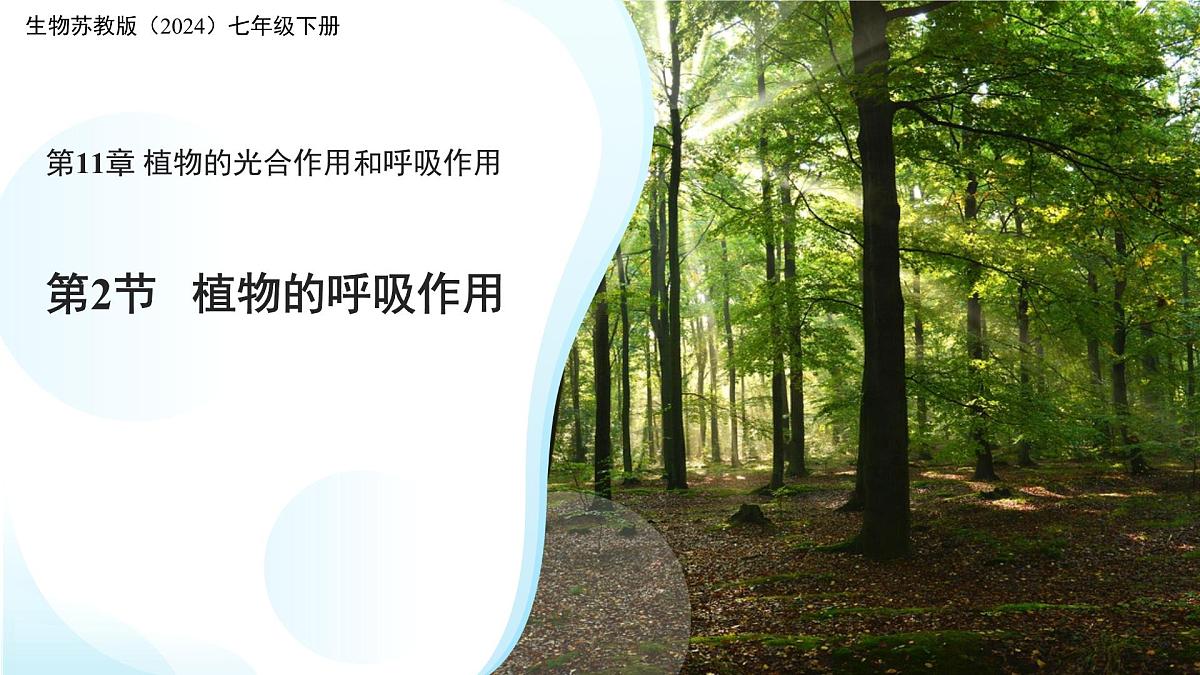 生物苏教版（2024）七年级下册

第11章 植物的光合作用和呼吸作用

第2节　植物的呼吸作用